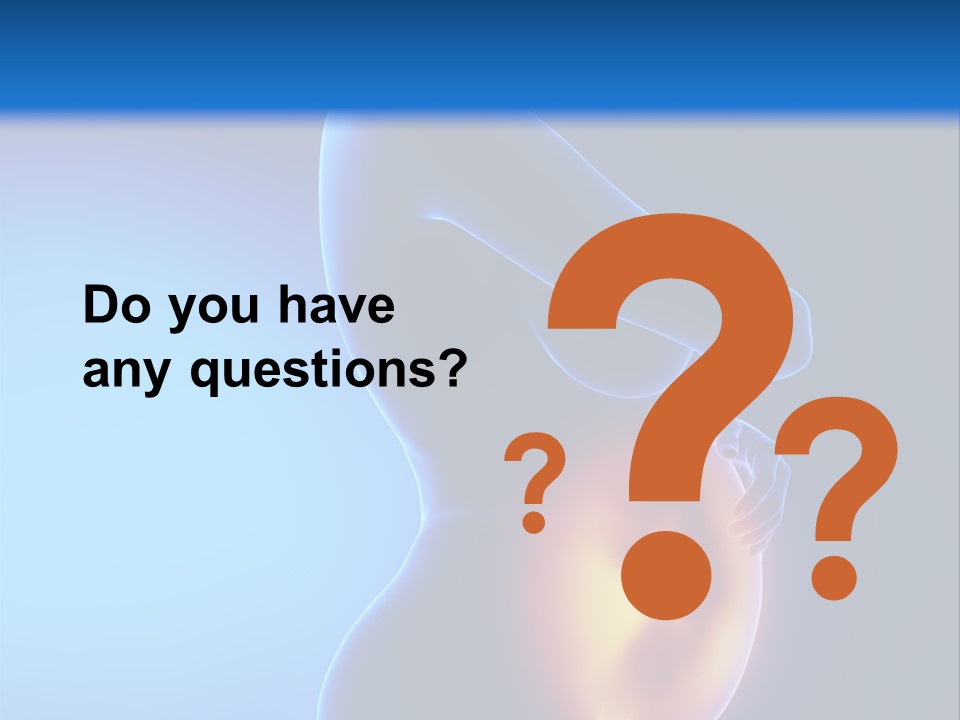 Do you have any questions?

?

?

?